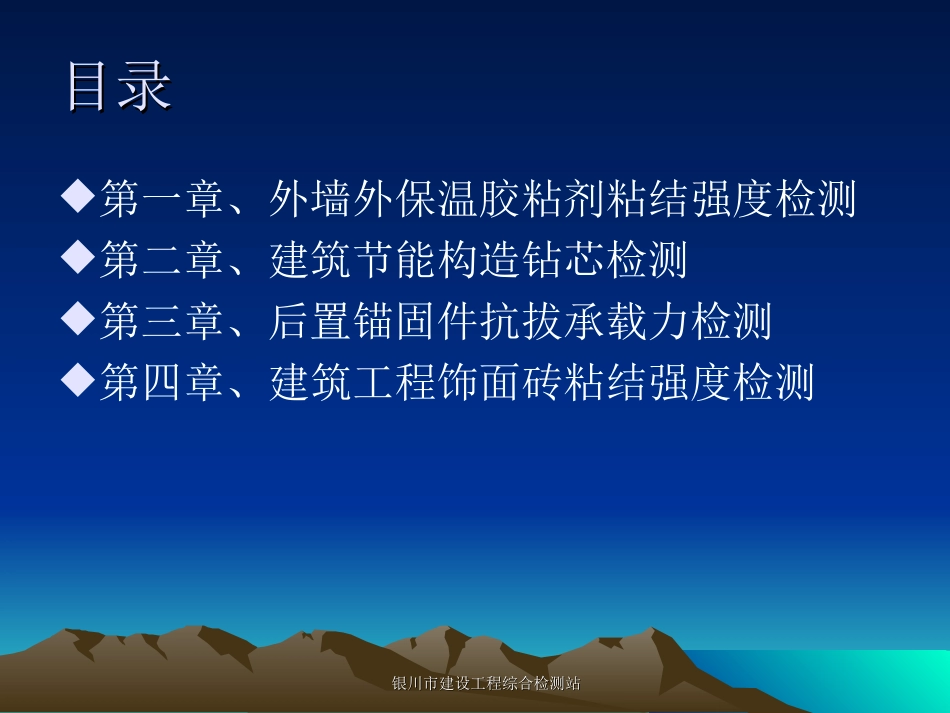 目录

◆第一章、外墙外保温胶粘剂粘结强度检测
◆第二章、建筑节能构造钻芯检测
◆第三章、后置锚固件抗拔承载力检测
◆第四章、建筑工程饰面砖粘结强度检测

银川市建设工程综合检测站